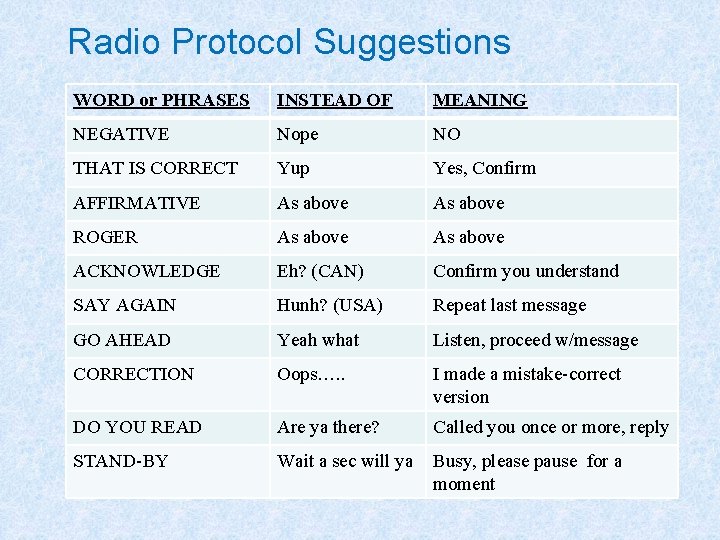 Radio Protocol Suggestions

| WORD or PHRASES | INSTEAD OF | MEANING |
|---|---|---|
| NEGATIVE | Nope | NO |
| THAT IS CORRECT | Yup | Yes, Confirm |
| AFFIRMATIVE | As above | As above |
| ROGER | As above | As above |
| ACKNOWLEDGE | Eh? (CAN) | Confirm you understand |
| SAY AGAIN | Hunh? (USA) | Repeat last message |
| GO AHEAD | Yeah what | Listen, proceed w/message |
| CORRECTION | Oops….. | I made a mistake-correct version |
| DO YOU READ | Are ya there? | Called you once or more, reply |
| STAND-BY | Wait a sec will ya | Busy, please pause for a moment |